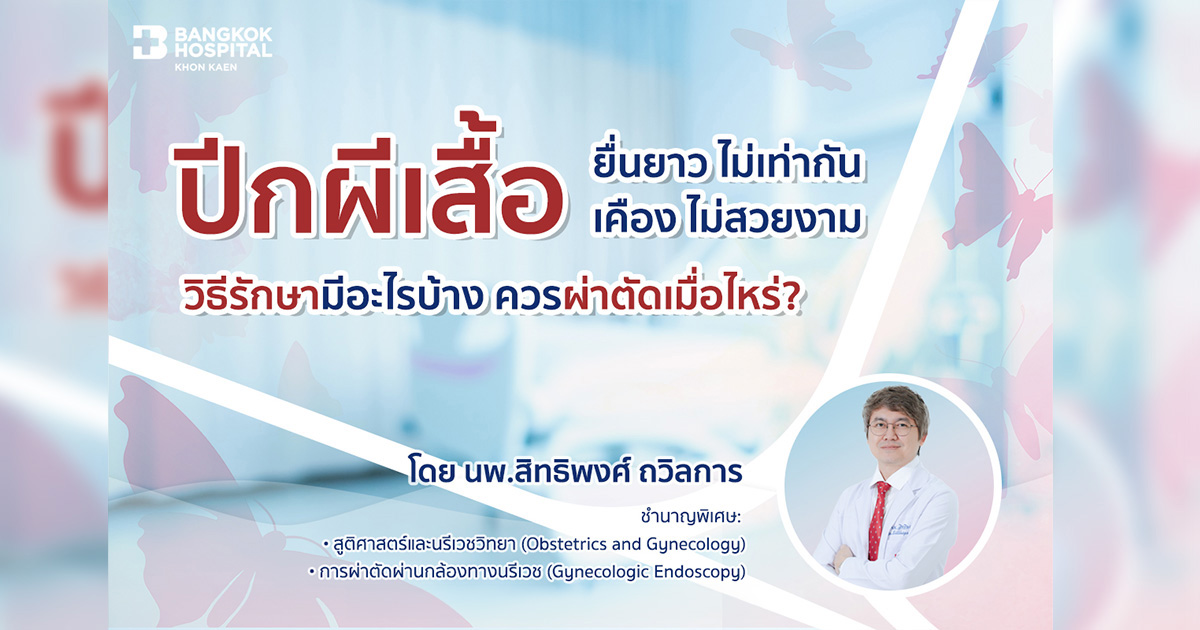 BANGKOK HOSPITAL
KHON KAEN

ปีกผีเสื้อ ยื่นยาว ไม่เท่ากัน เคือง ไม่สวยงาม

วิธีรักษามีอะไรบ้าง ควรผ่าตัดเมื่อไหร่?

โดย นพ.สิทธิพงศ์ ถวิลการ

ชำนาญพิเศษ:
• สูติศาสตร์และนรีเวชวิทยา (Obstetrics and Gynecology)
• การผ่าตัดผ่านกล้องทางนรีเวช (Gynecologic Endoscopy)